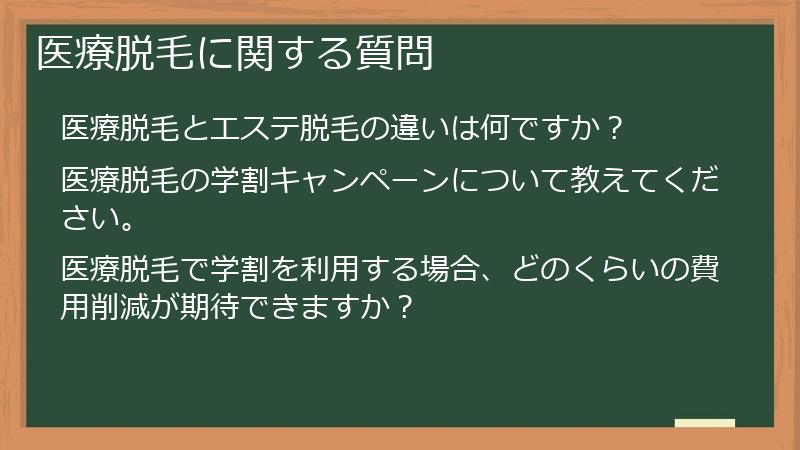 医療脱毛に関する質問

医療脱毛とエステ脱毛の違いは何ですか？

医療脱毛の学割キャンペーンについて教えてください。

医療脱毛で学割を利用する場合、どのくらいの費用削減が期待できますか？